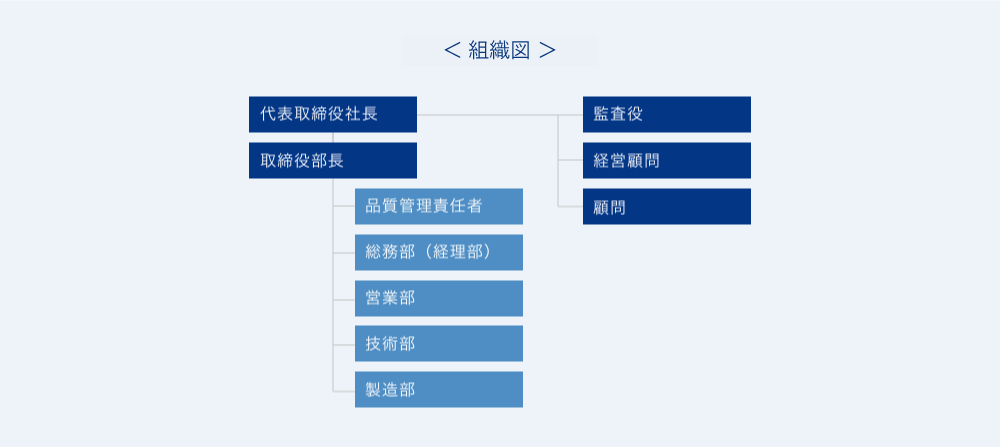 ＜ 組織図 ＞

代表取締役社長

取締役部長

品質管理責任者

総務部（経理部）

営業部

技術部

製造部

監査役

経営顧問

顧問